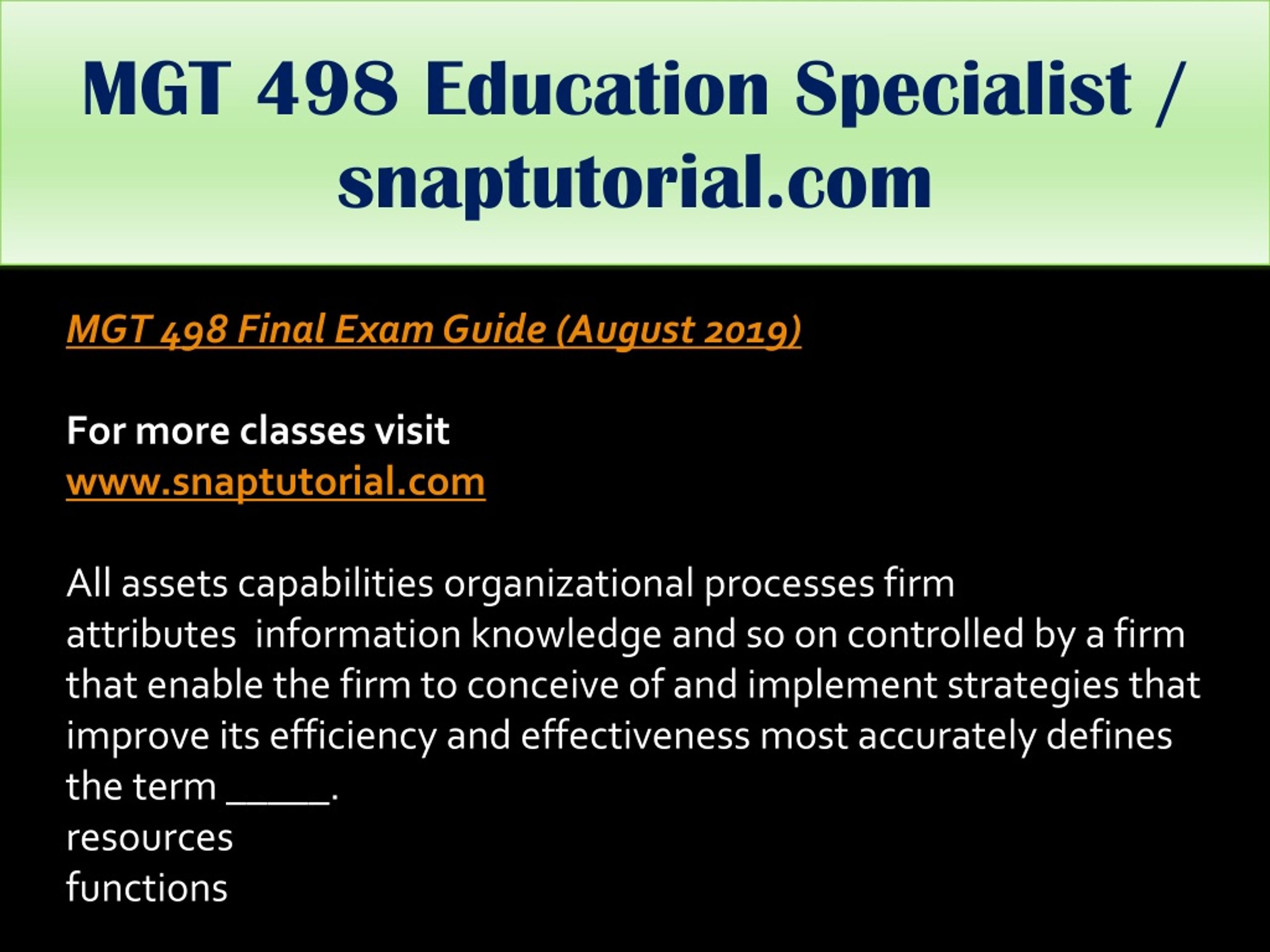 MGT 498 Education Specialist / snaptutorial.com

MGT 498 Final Exam Guide (August 2019)

For more classes visit
www.snaptutorial.com

All assets capabilities organizational processes firm attributes information knowledge and so on controlled by a firm that enable the firm to conceive of and implement strategies that improve its efficiency and effectiveness most accurately defines the term _____.
resources
functions